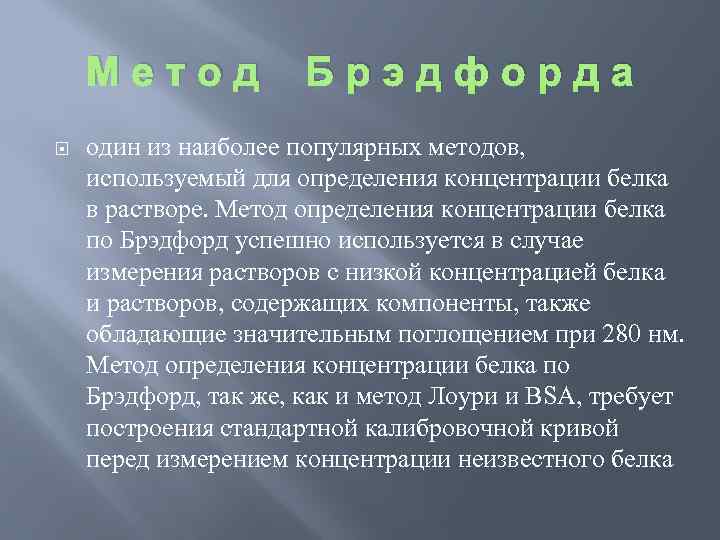 Метод Брэдфорда

один из наиболее популярных методов, используемый для определения концентрации белка в растворе. Метод определения концентрации белка по Брэдфорд успешно используется в случае измерения растворов с низкой концентрацией белка и растворов, содержащих компоненты, также обладающие значительным поглощением при 280 нм. Метод определения концентрации белка по Брэдфорд, так же, как и метод Лоури и BSA, требует построения стандартной калибровочной кривой перед измерением концентрации неизвестного белка